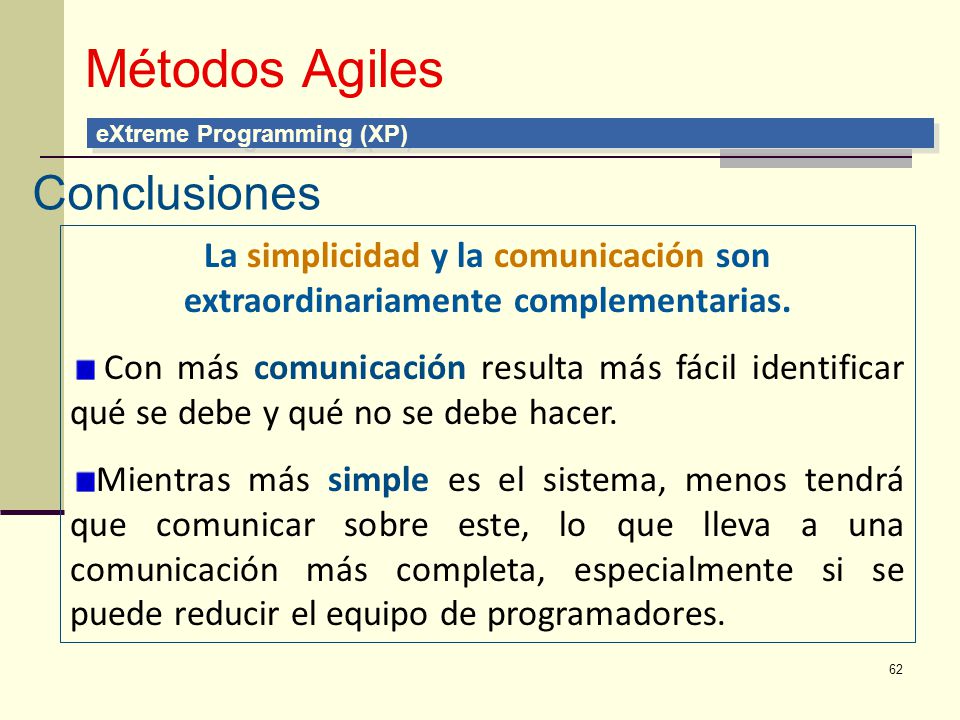 Métodos Agiles

eXtreme Programming (XP)

Conclusiones

La simplicidad y la comunicación son extraordinariamente complementarias.

Con más comunicación resulta más fácil identificar qué se debe y qué no se debe hacer.

Mientras más simple es el sistema, menos tendrá que comunicar sobre este, lo que lleva a una comunicación más completa, especialmente si se puede reducir el equipo de programadores.

62